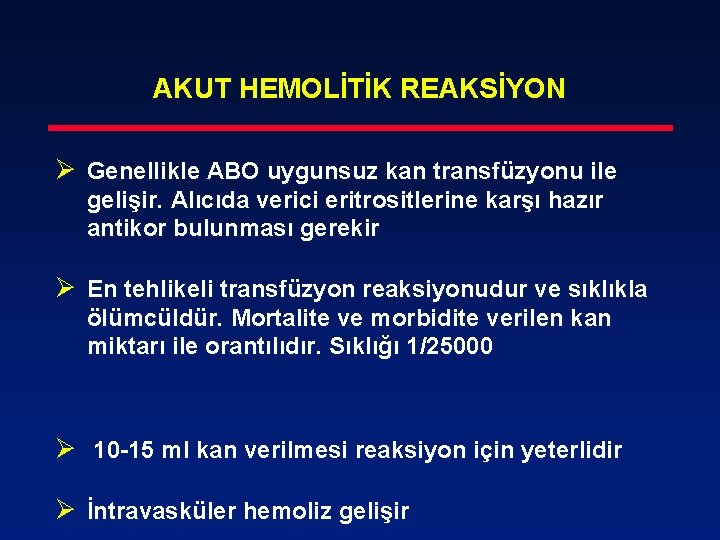 AKUT HEMOLİTİK REAKSİYON

➢ Genellikle ABO uygunsuz kan transfüzyonu ile gelişir. Alıcıda verici eritrositlerine karşı hazır antikor bulunması gerekir

➢ En tehlikeli transfüzyon reaksiyonudur ve sıklıkla ölümcüldür. Mortalite ve morbidite verilen kan miktarı ile orantılıdır. Sıklığı 1/25000

➢ 10-15 ml kan verilmesi reaksiyon için yeterlidir

➢ İntravasküler hemoliz gelişir